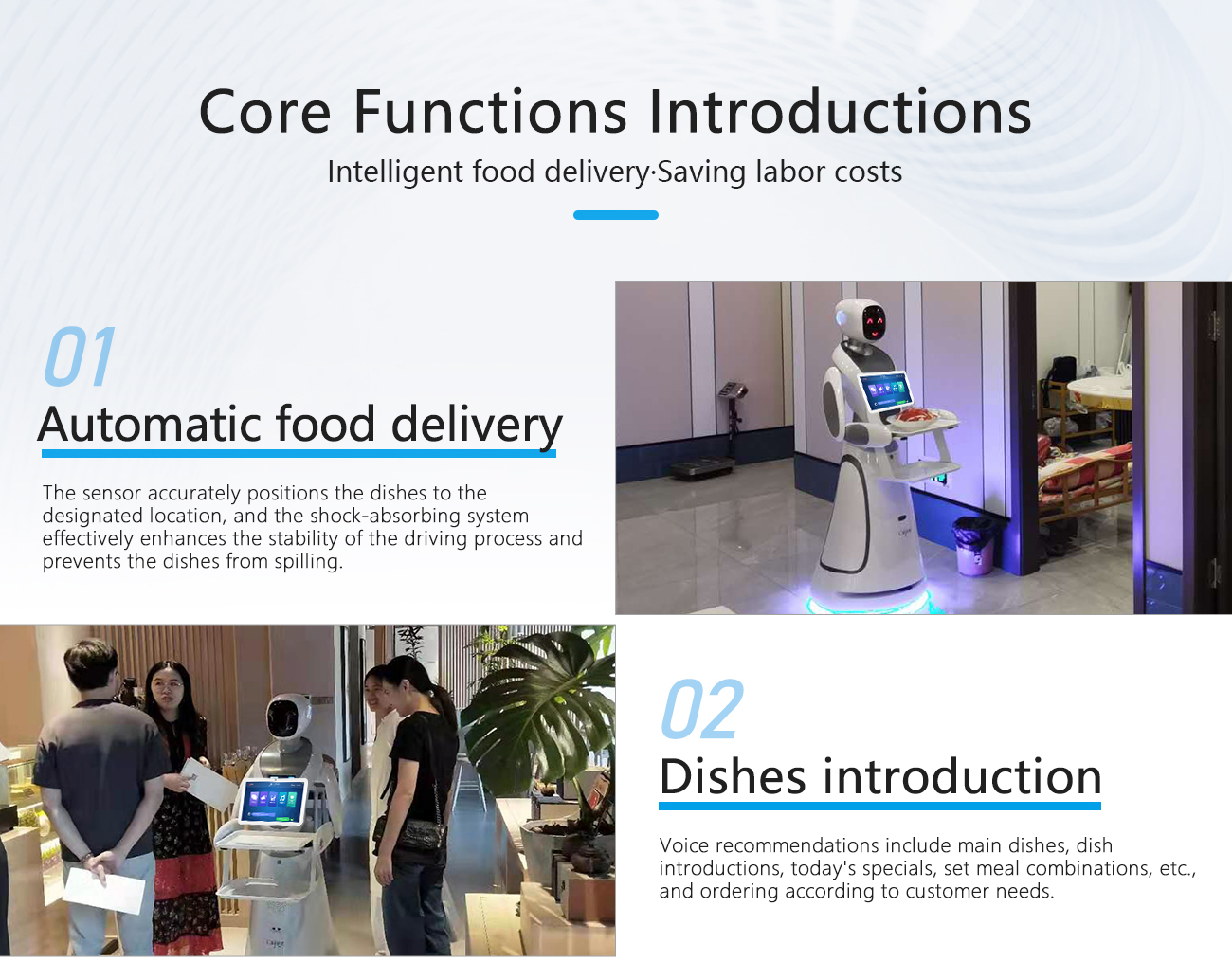 Core Functions Introductions

Intelligent food delivery·Saving labor costs

01

Automatic food delivery

The sensor accurately positions the dishes to the designated location, and the shock-absorbing system effectively enhances the stability of the driving process and prevents the dishes from spilling.

02

Dishes introduction

Voice recommendations include main dishes, dish introductions, today's specials, set meal combinations, etc., and ordering according to customer needs.